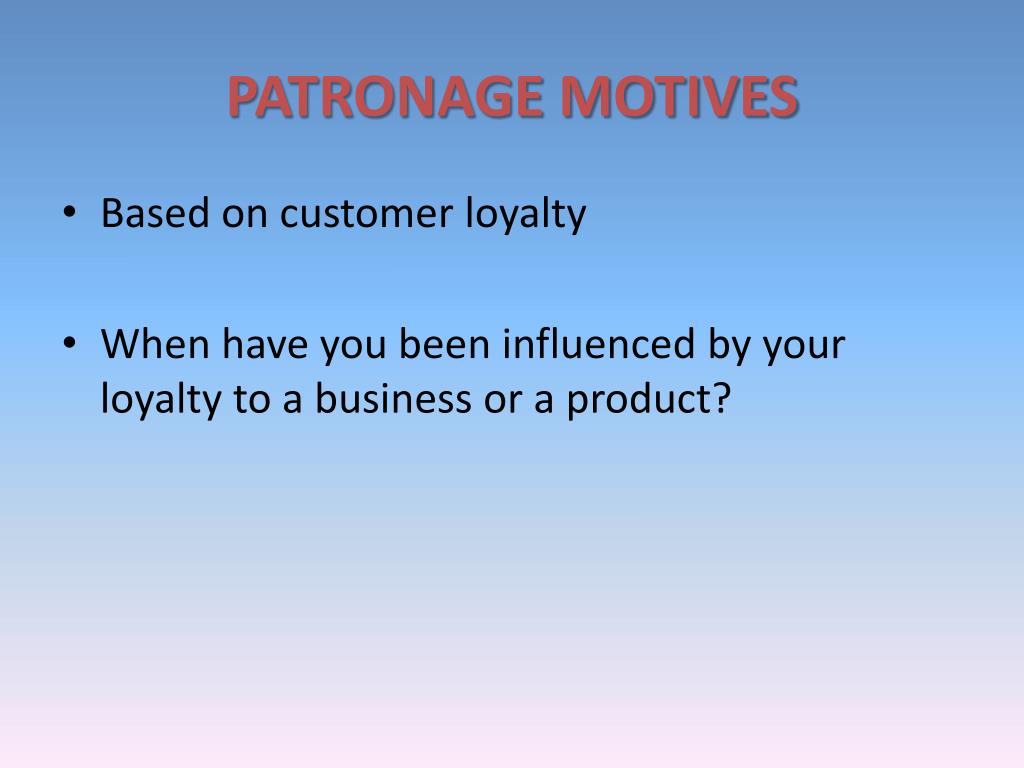 PATRONAGE MOTIVES

• Based on customer loyalty

• When have you been influenced by your loyalty to a business or a product?